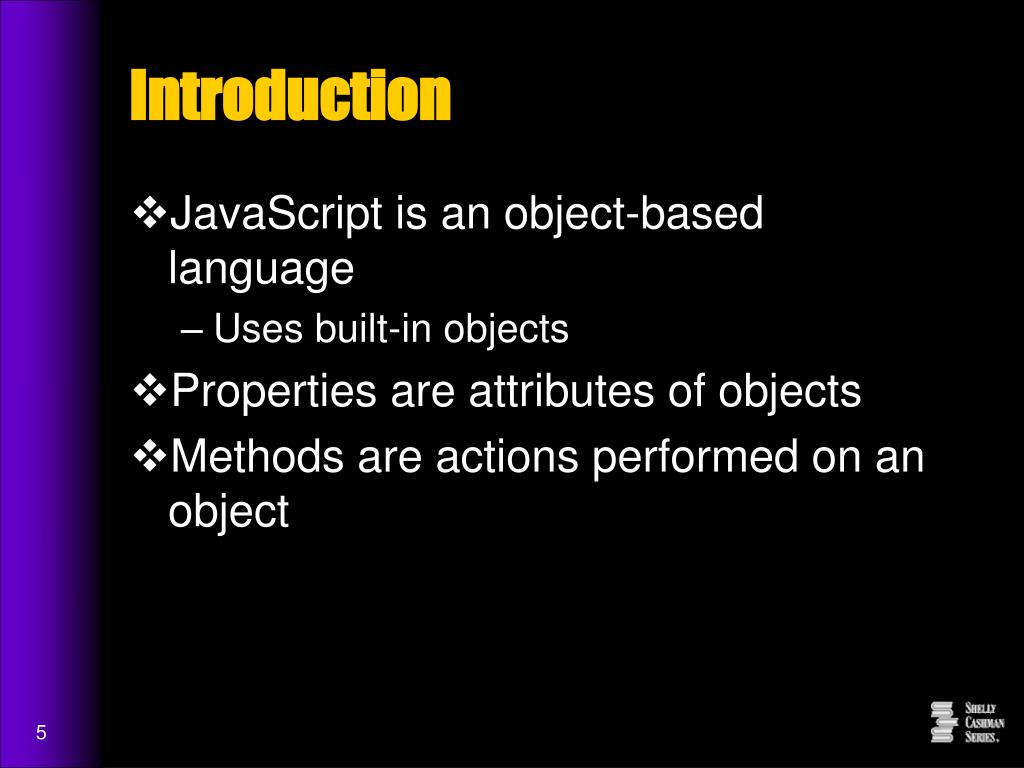 Introduction

❖JavaScript is an object-based language

– Uses built-in objects

❖Properties are attributes of objects

❖Methods are actions performed on an object

5

SHELLY CASHMAN SERIES.